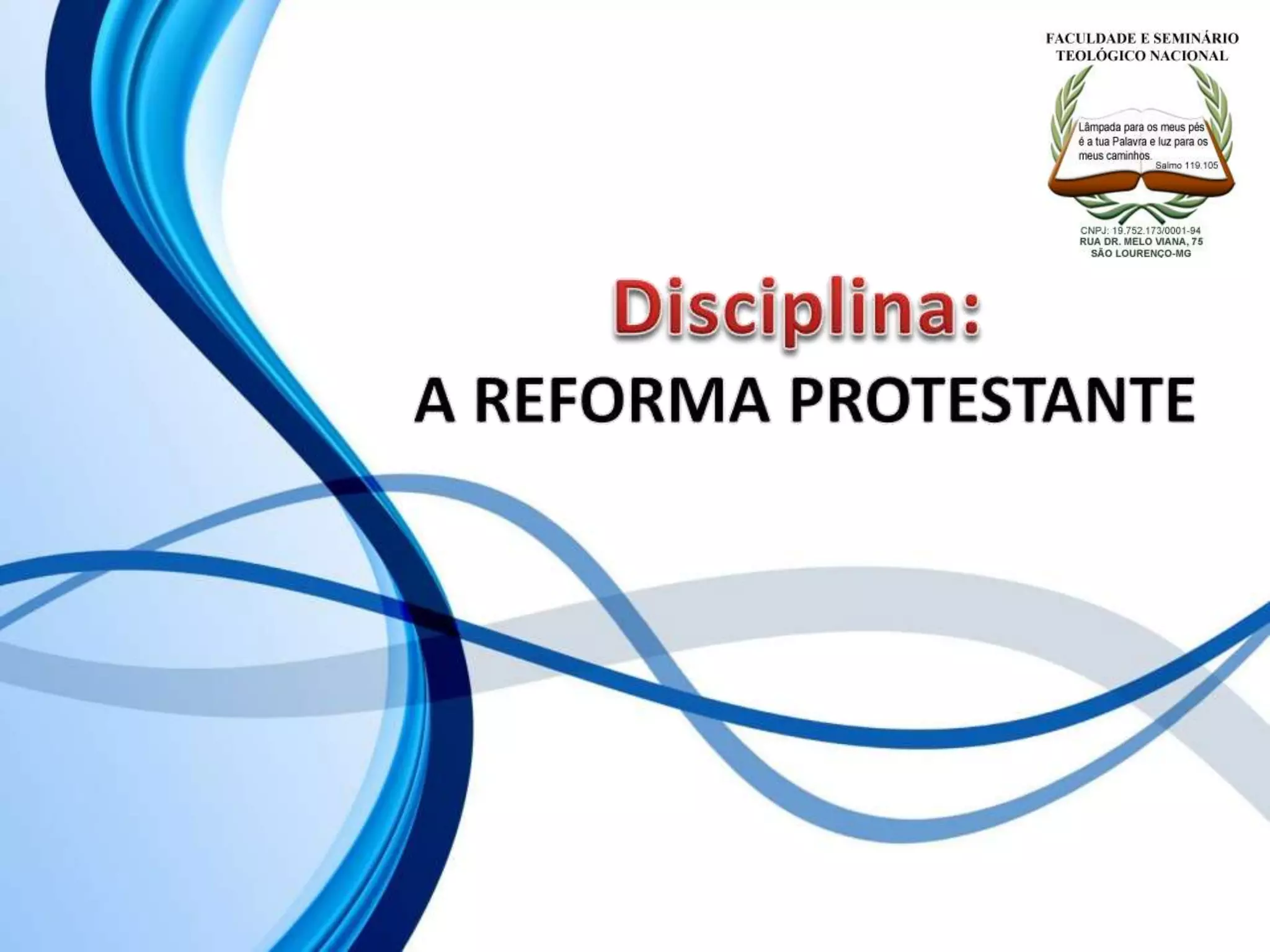 FACULDADE E SEMINÁRIO TEOLÓGICO NACIONAL

Lâmpada para os meus pés é a tua Palavra e luz para os meus caminhos.
Salmo 119.105

CNPJ: 19.752.173/0001-94
RUA DR. MELO VIANA, 75
SÃO LOURENÇO-MG

Disciplina:
A REFORMA PROTESTANTE